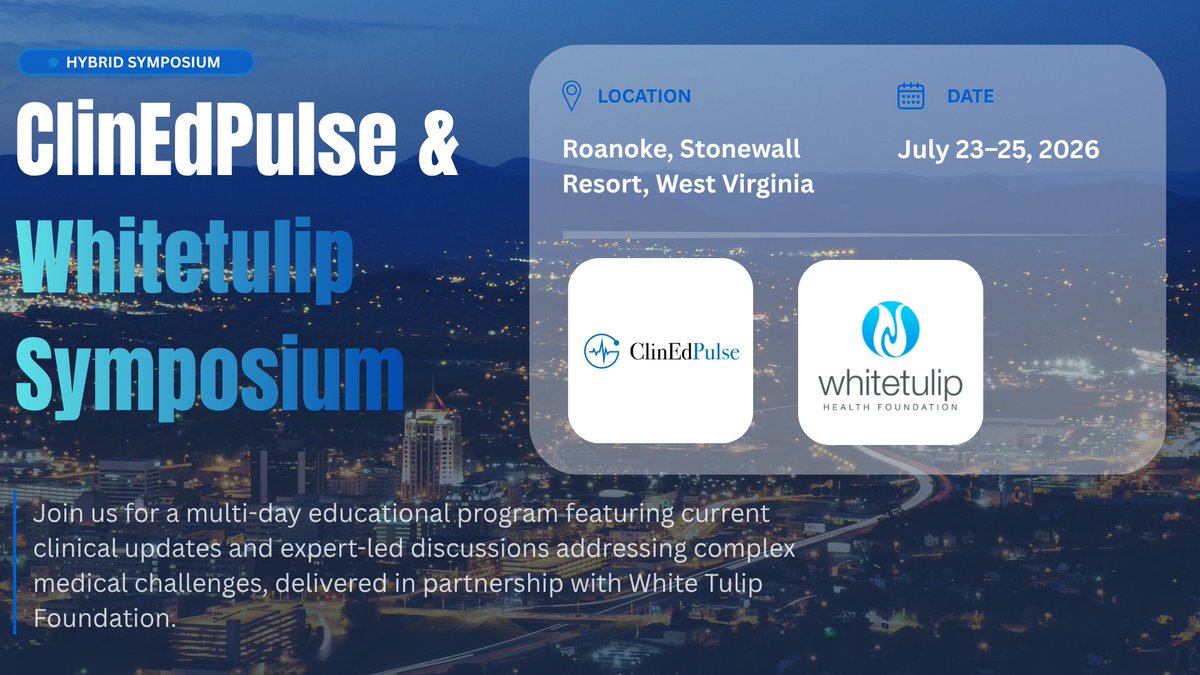 HYBRID SYMPOSIUM

ClinEdPulse & Whitetulip Symposium

LOCATION

Roanoke, Stonewall Resort, West Virginia

DATE

July 23–25, 2026

ClinEdPulse

whitetulip
HEALTH FOUNDATION

Join us for a multi-day educational program featuring current clinical updates and expert-led discussions addressing complex medical challenges, delivered in partnership with White Tulip Foundation.